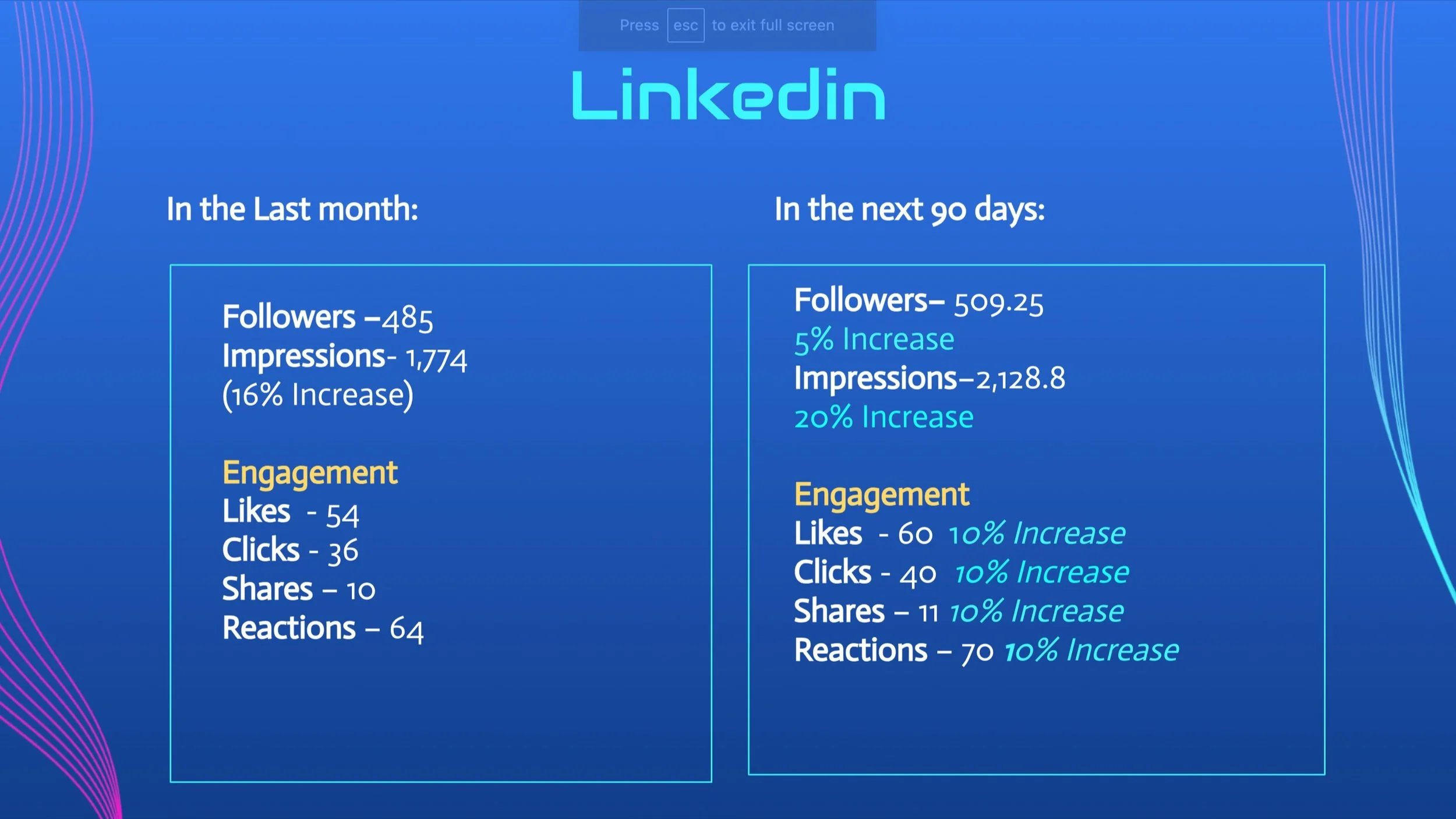 Press esc to exit full screen

Linkedin

In the Last month:

Followers –485
Impressions- 1,774
(16% Increase)

Engagement
Likes - 54
Clicks - 36
Shares – 10
Reactions – 64

In the next 90 days:

Followers– 509.25
5% Increase
Impressions–2,128.8
20% Increase

Engagement
Likes - 60 10% Increase
Clicks - 40 10% Increase
Shares – 11 10% Increase
Reactions – 70 10% Increase